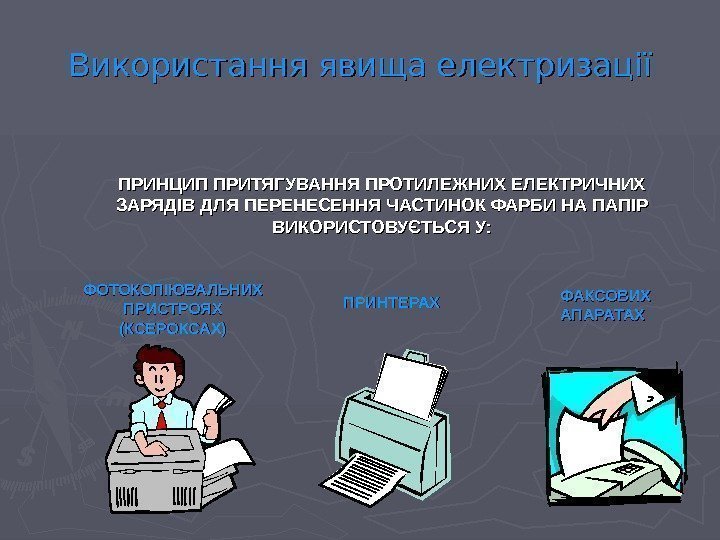 Використання явища електризації

ПРИНЦИП ПРИТЯГУВАННЯ ПРОТИЛЕЖНИХ ЕЛЕКТРИЧНИХ ЗАРЯДІВ ДЛЯ ПЕРЕНЕСЕННЯ ЧАСТИНОК ФАРБИ НА ПАПІР ВИКОРИСТОВУЄТЬСЯ У:

ФОТОКОПІЮВАЛЬНИХ ПРИСТРОЯХ (КСЕРОКСАХ)

ПРИНТЕРАХ

ФАКСОВИХ АПАРАТАХ